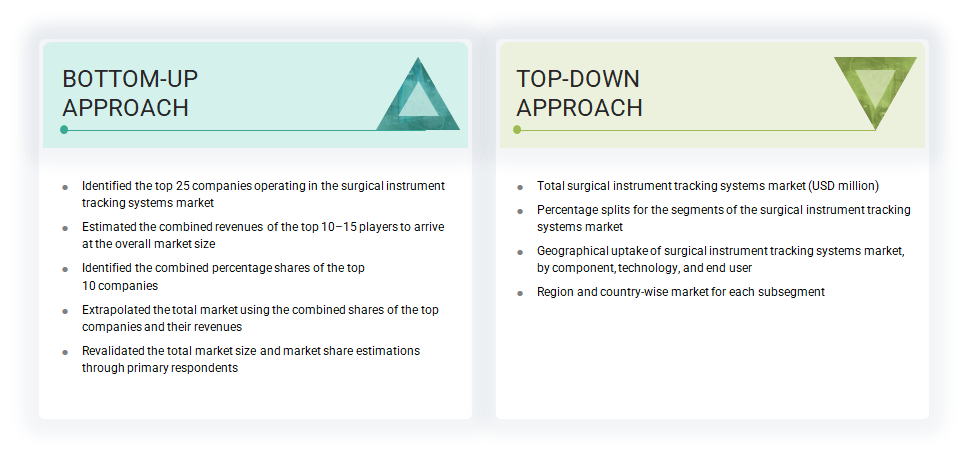 BOTTOM-UP APPROACH

- Identified the top 25 companies operating in the surgical instrument tracking systems market
- Estimated the combined revenues of the top 10–15 players to arrive at the overall market size
- Identified the combined percentage shares of the top 10 companies
- Extrapolated the total market using the combined shares of the top companies and their revenues
- Revalidated the total market size and market share estimations through primary respondents

TOP-DOWN APPROACH

- Total surgical instrument tracking systems market (USD million)
- Percentage splits for the segments of the surgical instrument tracking systems market
- Geographical uptake of surgical instrument tracking systems market, by component, technology, and end user
- Region and country-wise market for each subsegment